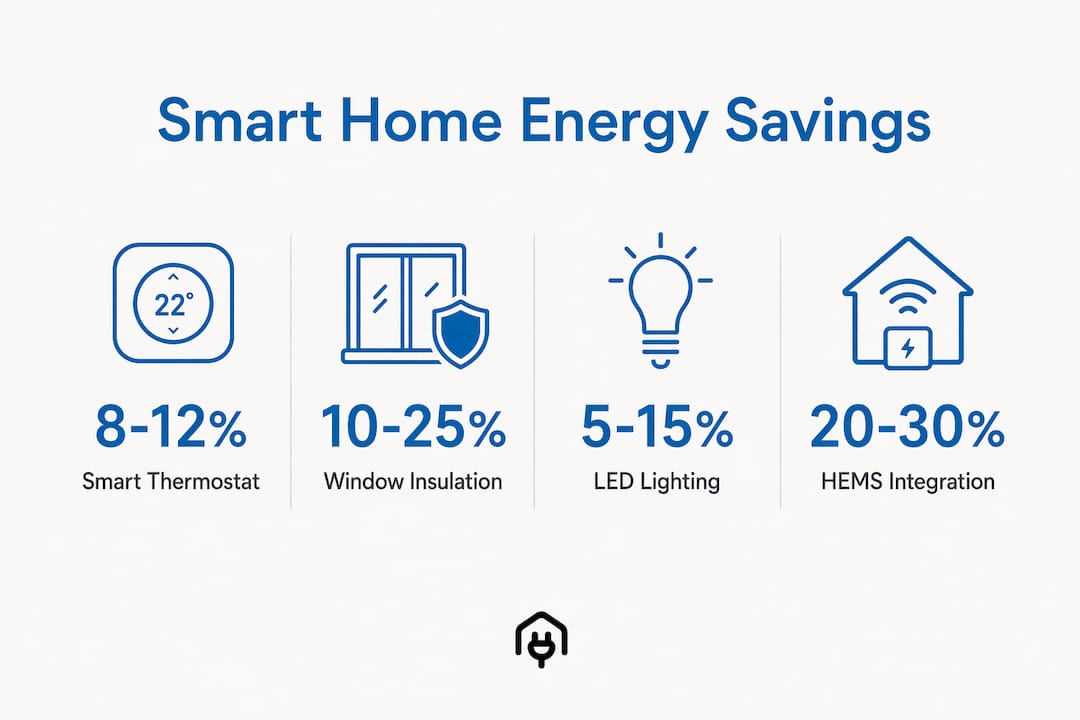 Smart Home Energy Savings

22°

8-12%
Smart Thermostat

10-25%
Window Insulation

5-15%
LED Lighting

20-30%
HEMS Integration